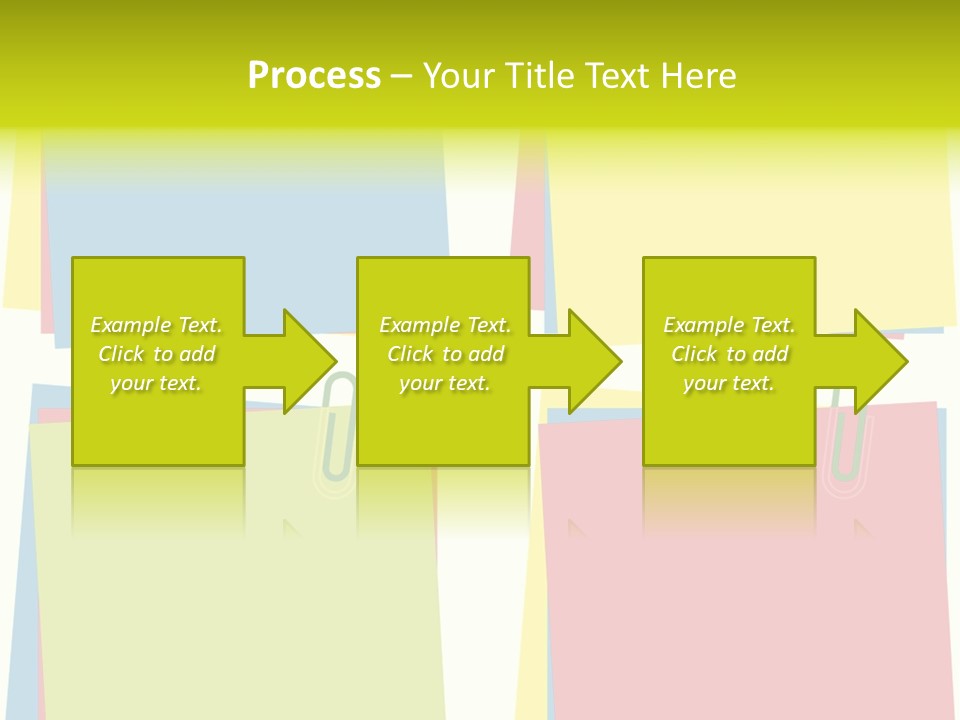 Process – Your Title Text Here

Example Text. Click to add your text.

Example Text. Click to add your text.

Example Text. Click to add your text.